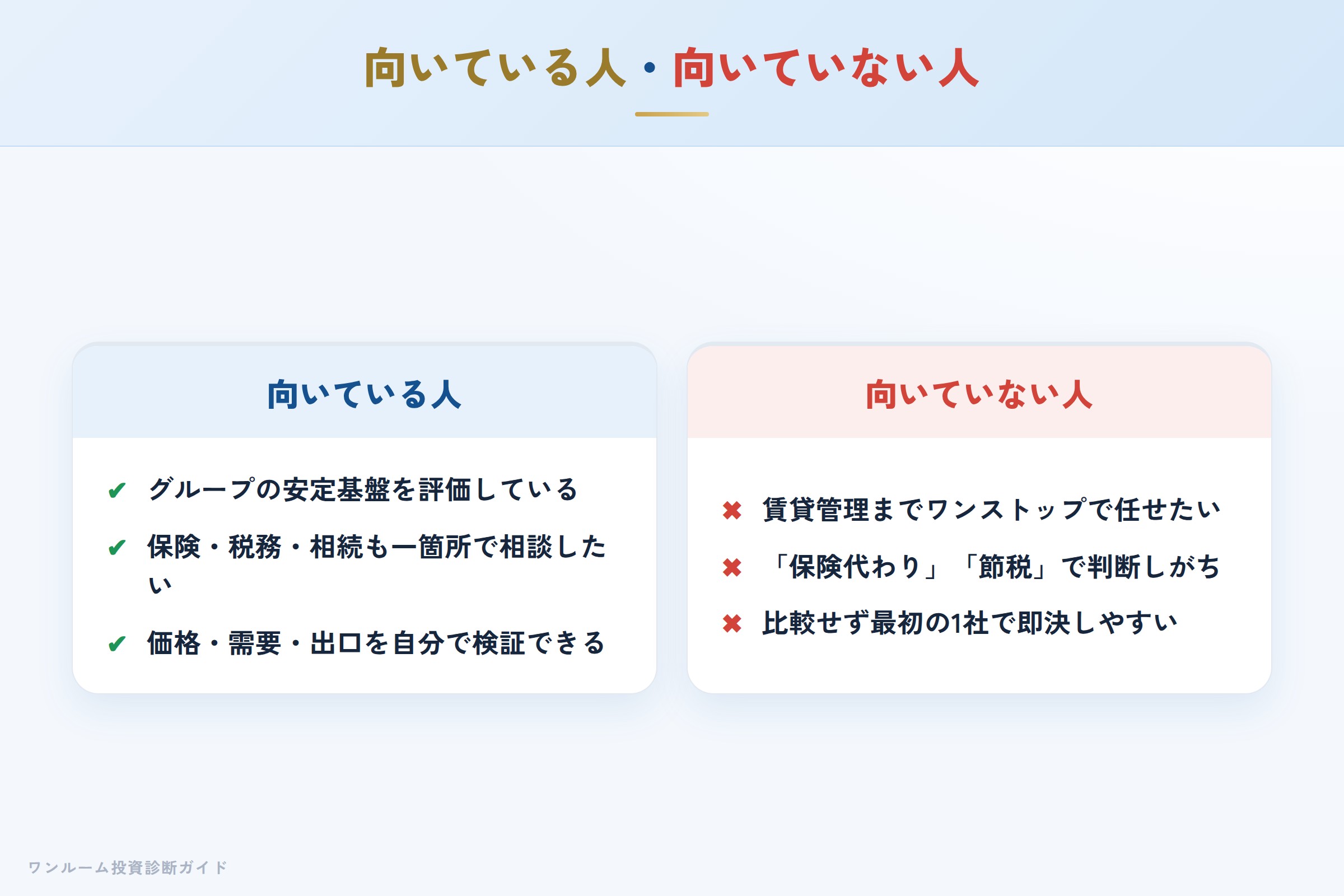 向いている人・向いていない人

向いている人

✔ グループの安定基盤を評価している

✔ 保険・税務・相続も一箇所で相談したい

✔ 価格・需要・出口を自分で検証できる

向いていない人

✖ 賃貸管理までワンストップで任せたい

✖ 「保険代わり」「節税」で判断しがち

✖ 比較せず最初の1社で即決しやすい

ワンルーム投資診断ガイド